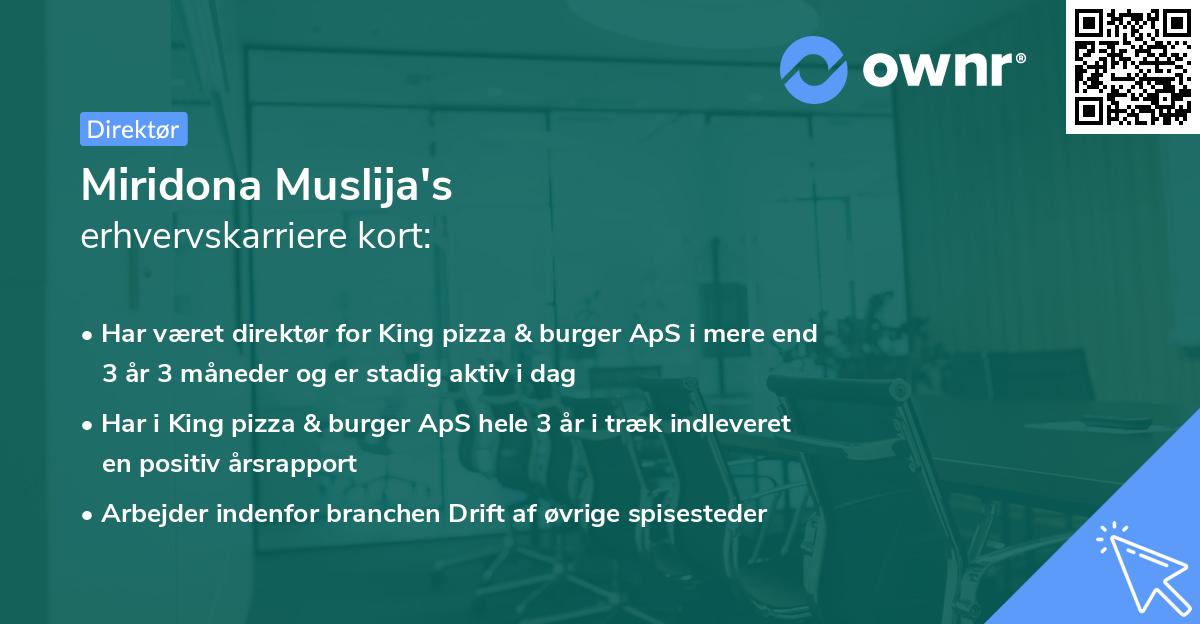 ownr®

Direktør

Miridona Muslija's
erhvervskarriere kort:

• Har været direktør for King pizza & burger ApS i mere end 3 år 3 måneder og er stadig aktiv i dag
• Har i King pizza & burger ApS hele 3 år i træk indleveret en positiv årsrapport
• Arbejder indenfor branchen Drift af øvrige spisesteder